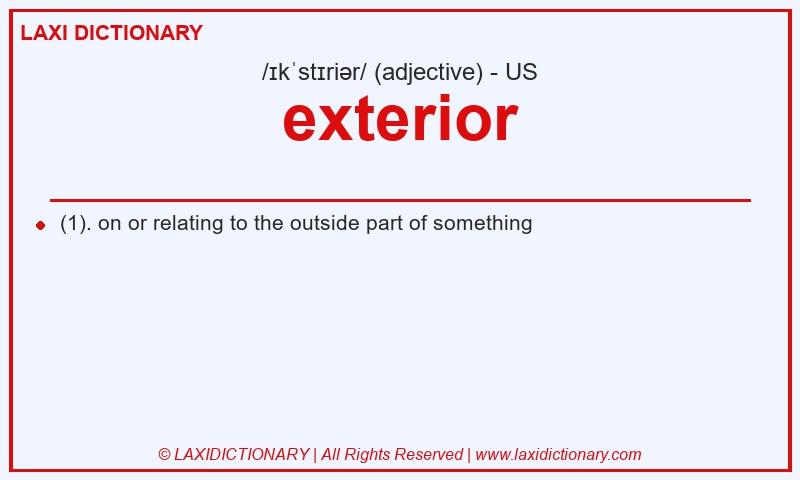 LAXI DICTIONARY

/ɪkˈstɪriər/ (adjective) - US

exterior

(1). on or relating to the outside part of something

© LAXIDICTIONARY | All Rights Reserved | www.laxidictionary.com